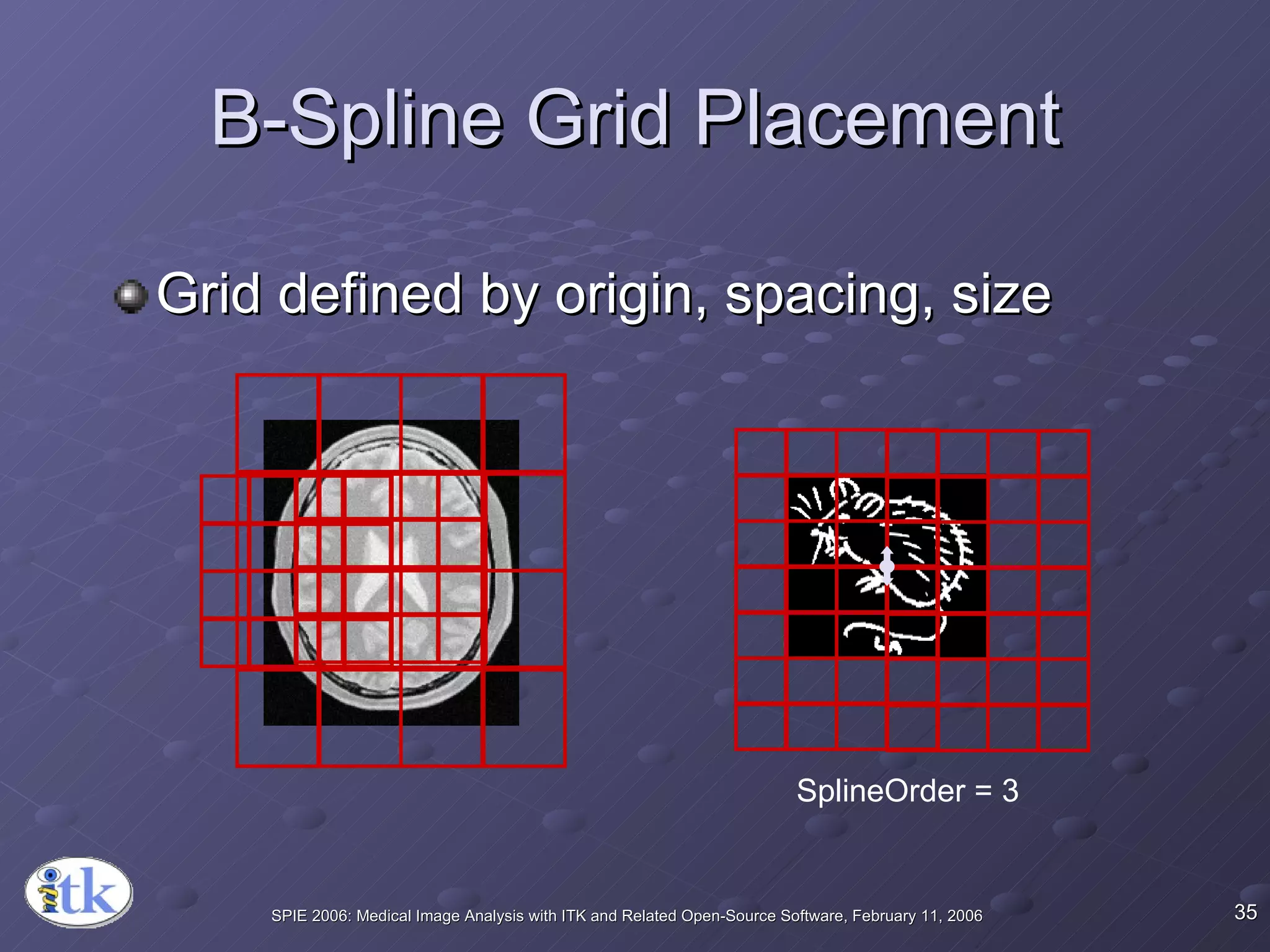 B-Spline Grid Placement

Grid defined by origin, spacing, size

SplineOrder = 3

itk

SPIE 2006: Medical Image Analysis with ITK and Related Open-Source Software, February 11, 2006

35